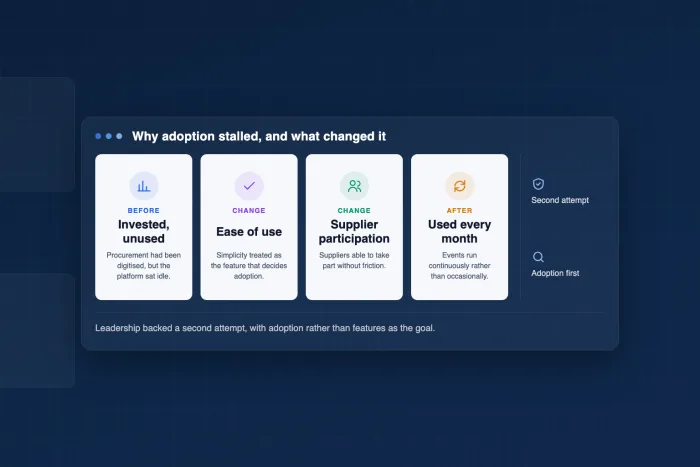 Why adoption stalled, and what changed it

BEFORE
Invested, unused
Procurement had been digitised, but the platform sat idle.

CHANGE
Ease of use
Simplicity treated as the feature that decides adoption.

CHANGE
Supplier participation
Suppliers able to take part without friction.

AFTER
Used every month
Events run continuously rather than occasionally.

Second attempt

Adoption first

Leadership backed a second attempt, with adoption rather than features as the goal.